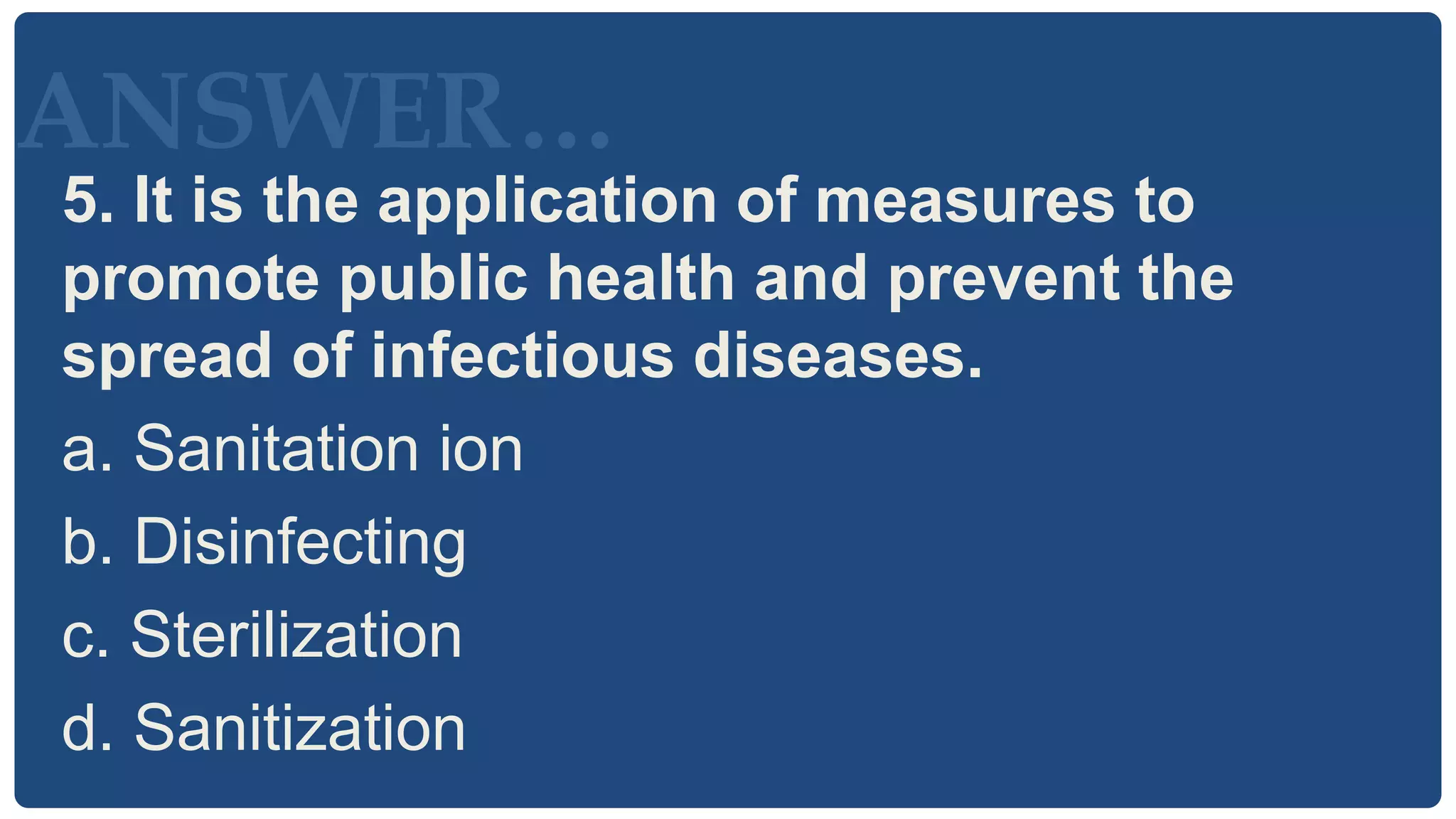 ANSWER…

5. It is the application of measures to promote public health and prevent the spread of infectious diseases.

a. Sanitation ion

b. Disinfecting

c. Sterilization

d. Sanitization